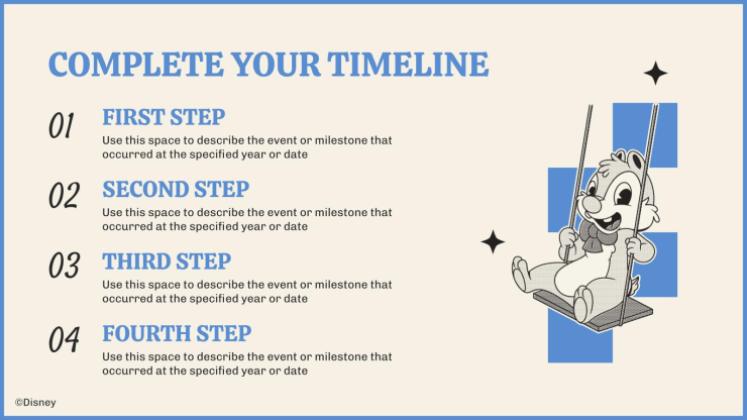 COMPLETE YOUR TIMELINE

01
FIRST STEP
Use this space to describe the event or milestone that occurred at the specified year or date

02
SECOND STEP
Use this space to describe the event or milestone that occurred at the specified year or date

03
THIRD STEP
Use this space to describe the event or milestone that occurred at the specified year or date

04
FOURTH STEP
Use this space to describe the event or milestone that occurred at the specified year or date

©Disney